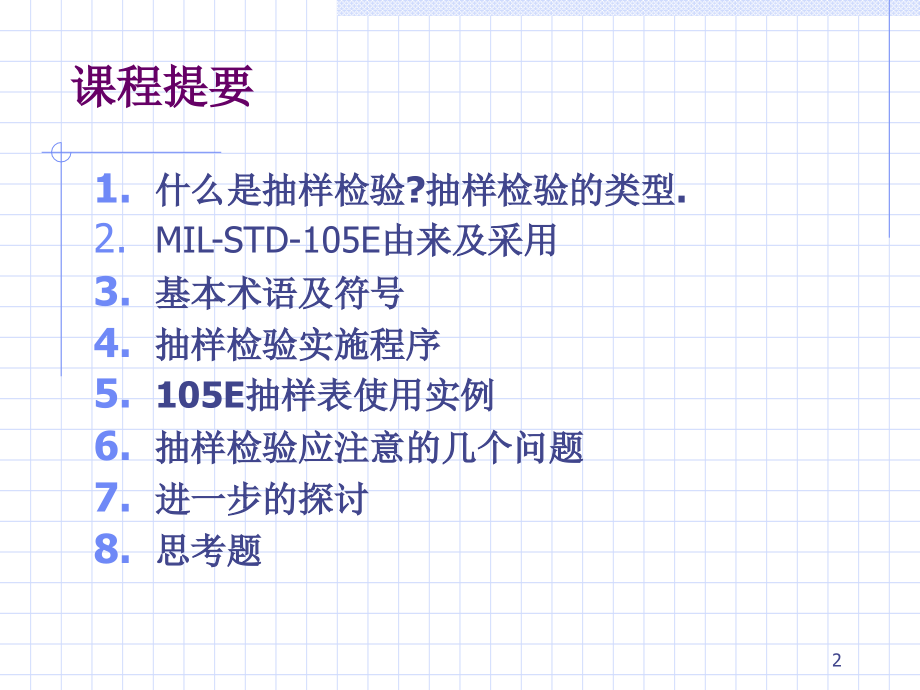 课程提要

1. 什么是抽样检验?抽样检验的类型.
2. MIL-STD-105E由来及采用
3. 基本术语及符号
4. 抽样检验实施程序
5. 105E抽样表使用实例
6. 抽样检验应注意的几个问题
7. 进一步的探讨
8. 思考题

2